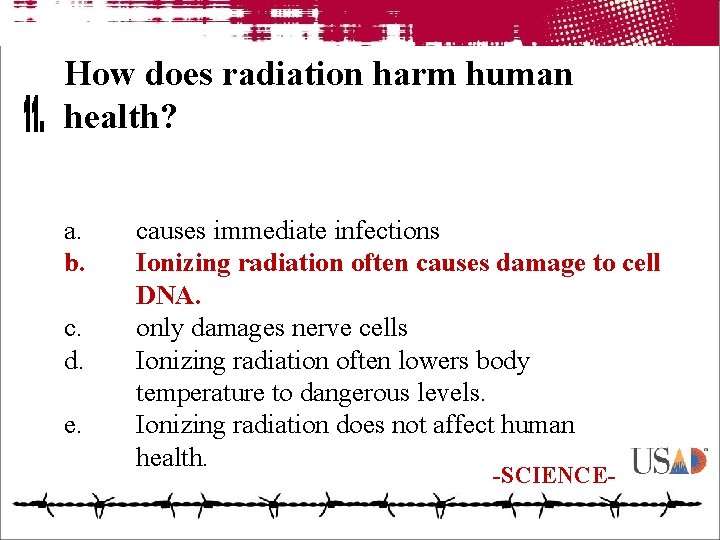 11. How does radiation harm human health?

a. causes immediate infections
b. Ionizing radiation often causes damage to cell DNA.
c. only damages nerve cells
d. Ionizing radiation often lowers body temperature to dangerous levels.
e. Ionizing radiation does not affect human health.

-SCIENCE-

USAD